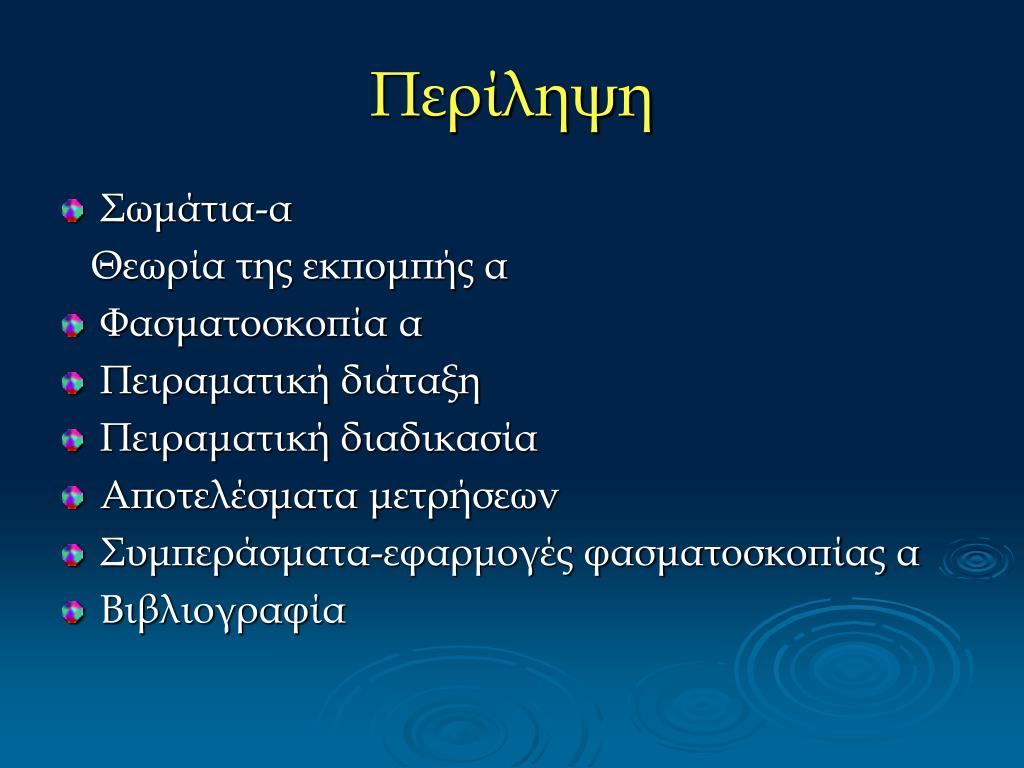 Περίληψη

Σωμάτια-α
Θεωρία της εκπομπής α
Φασματοσκοπία α
Πειραματική διάταξη
Πειραματική διαδικασία
Αποτελέσματα μετρήσεων
Συμπεράσματα-εφαρμογές φασματοσκοπίας α
Βιβλιογραφία